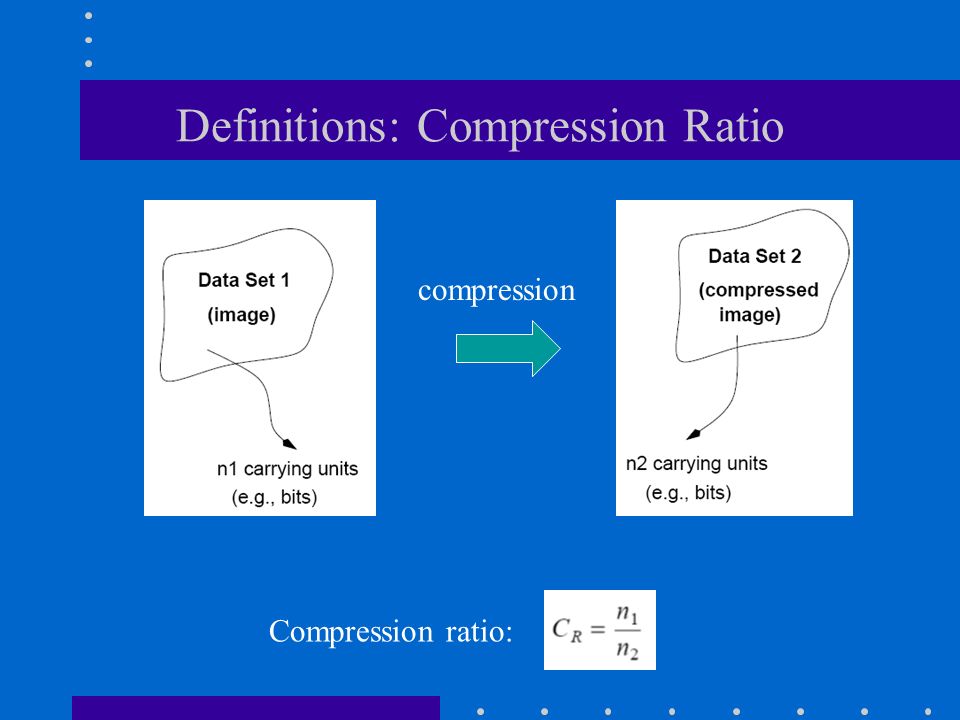 Definitions: Compression Ratio

Data Set 1
(image)

n1 carrying units
(e.g., bits)

compression

Data Set 2
(compressed image)

n2 carrying units
(e.g., bits)

Compression ratio: $C_R = \frac{n_1}{n_2}$